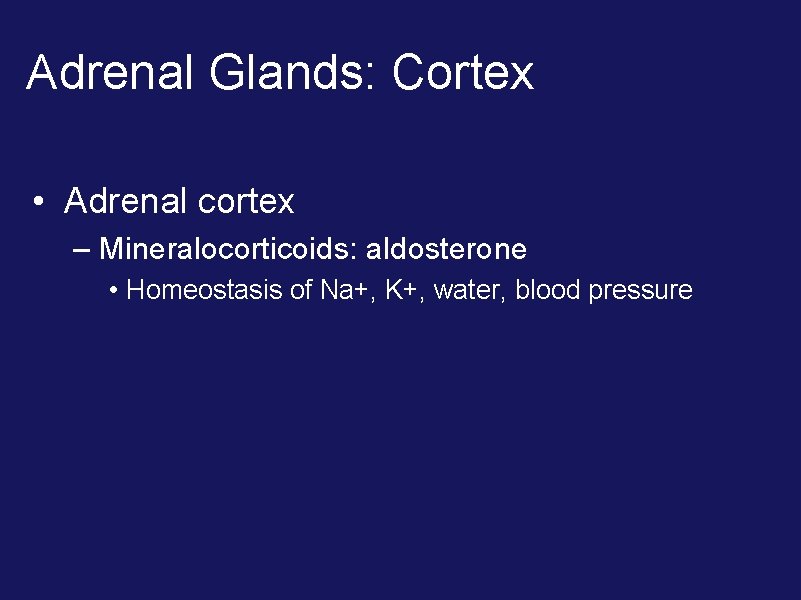 Adrenal Glands: Cortex

• Adrenal cortex
– Mineralocorticoids: aldosterone
• Homeostasis of Na+, K+, water, blood pressure